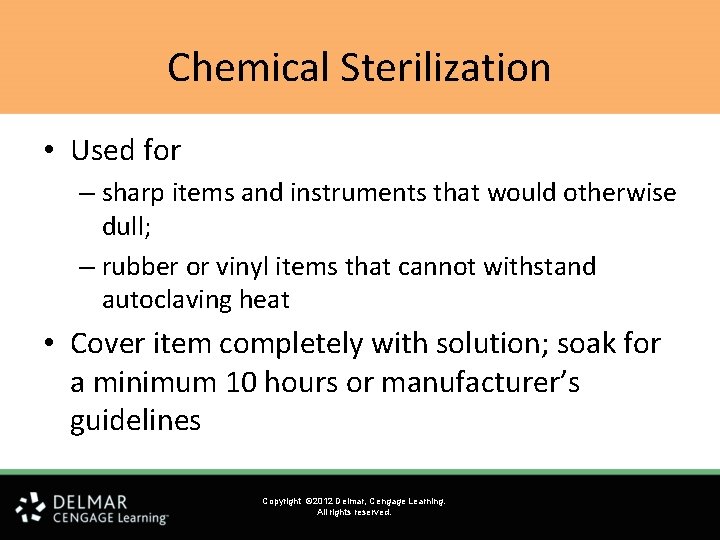 Chemical Sterilization

• Used for
– sharp items and instruments that would otherwise dull;
– rubber or vinyl items that cannot withstand autoclaving heat

• Cover item completely with solution; soak for a minimum 10 hours or manufacturer's guidelines

DELMAR
CENGAGE Learning

Copyright ©2012 Delmar, Cengage Learning.
All rights reserved.